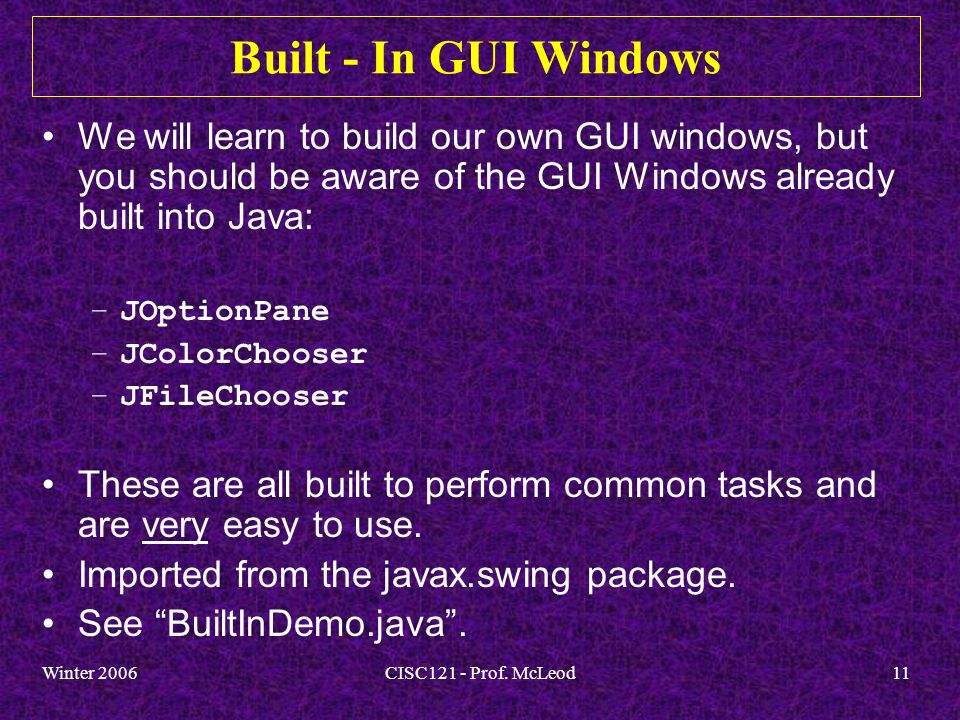 Built - In GUI Windows

• We will learn to build our own GUI windows, but you should be aware of the GUI Windows already built into Java:

– JOptionPane
– JColorChooser
– JFileChooser

• These are all built to perform common tasks and are very easy to use.
• Imported from the javax.swing package.
• See “BuiltInDemo.java”.

Winter 2006

CISC121 - Prof. McLeod

11